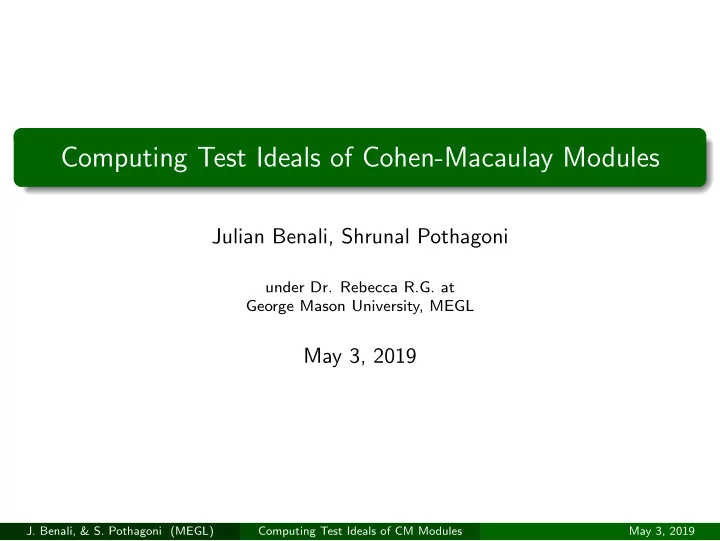 Computing Test Ideals of Cohen-Macaulay Modules

Julian Benali, Shrunal Pothagoni

under Dr. Rebecca R.G. at
George Mason University, MEGL

May 3, 2019

J. Benali, & S. Pothagoni (MEGL) Computing Test Ideals of CM Modules May 3, 2019